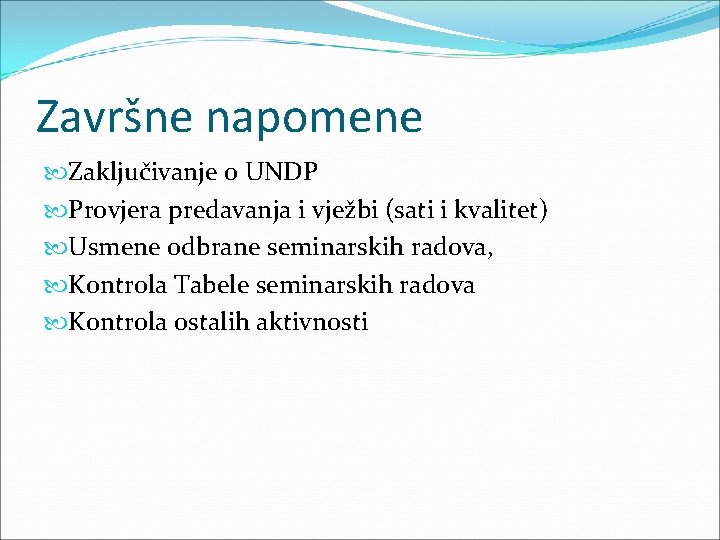 Završne napomene

Zaključivanje o UNDP
Provjera predavanja i vježbi (sati i kvalitet)
Usmene odbrane seminarskih radova,
Kontrola Tabele seminarskih radova
Kontrola ostalih aktivnosti